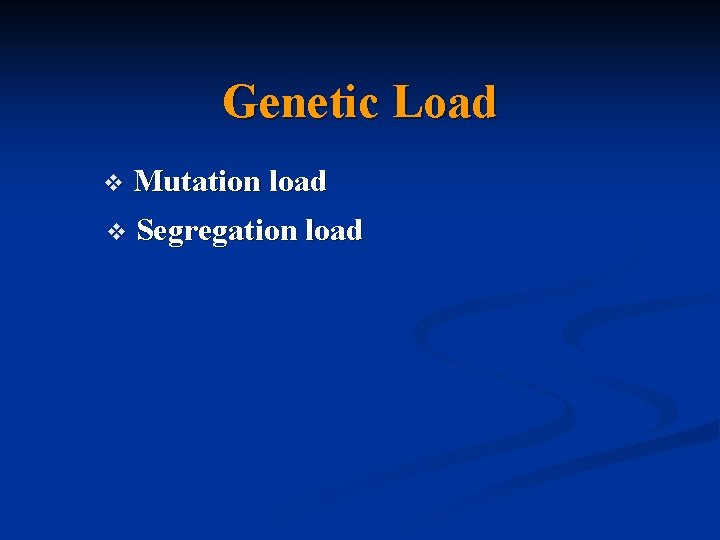 Genetic Load

❖ Mutation load
❖ Segregation load